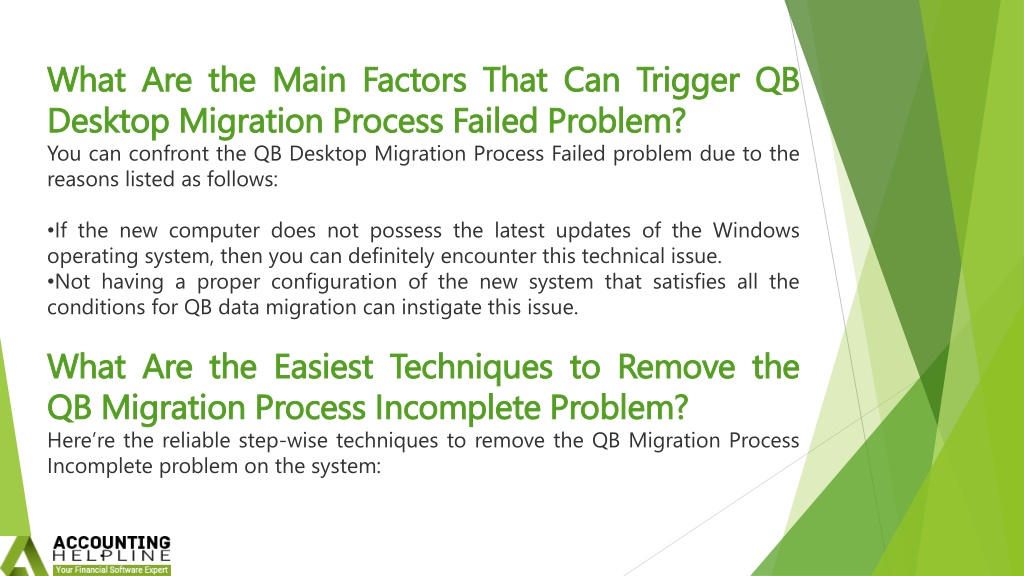 What Are the Main Factors That Can Trigger QB Desktop Migration Process Failed Problem?
You can confront the QB Desktop Migration Process Failed problem due to the reasons listed as follows:

•If the new computer does not possess the latest updates of the Windows operating system, then you can definitely encounter this technical issue.
•Not having a proper configuration of the new system that satisfies all the conditions for QB data migration can instigate this issue.

What Are the Easiest Techniques to Remove the QB Migration Process Incomplete Problem?
Here're the reliable step-wise techniques to remove the QB Migration Process Incomplete problem on the system:

ACCOUNTING HELPLINE
Your Financial Software Expert